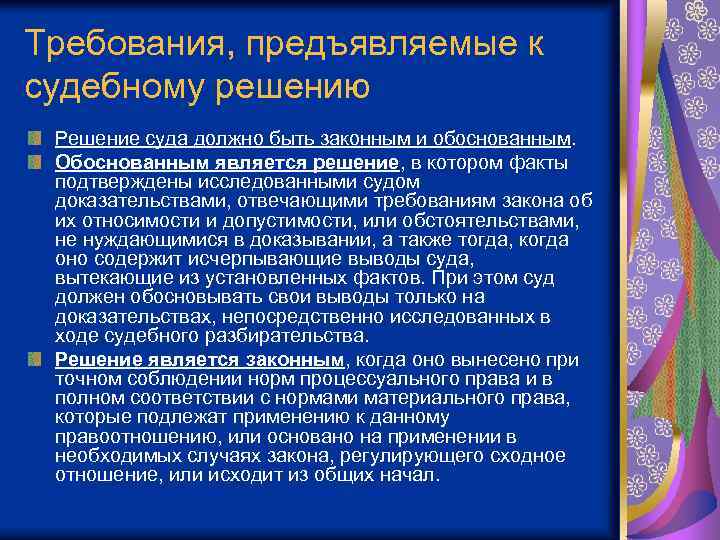 Требования, предъявляемые к судебному решению

Решение суда должно быть законным и обоснованным.

Обоснованным является решение, в котором факты подтверждены исследованными судом доказательствами, отвечающими требованиям закона об их относимости и допустимости, или обстоятельствами, не нуждающимися в доказывании, а также тогда, когда оно содержит исчерпывающие выводы суда, вытекающие из установленных фактов. При этом суд должен обосновывать свои выводы только на доказательствах, непосредственно исследованных в ходе судебного разбирательства.

Решение является законным, когда оно вынесено при точном соблюдении норм процессуального права и в полном соответствии с нормами материального права, которые подлежат применению к данному правоотношению, или основано на применении в необходимых случаях закона, регулирующего сходное отношение, или исходит из общих начал.